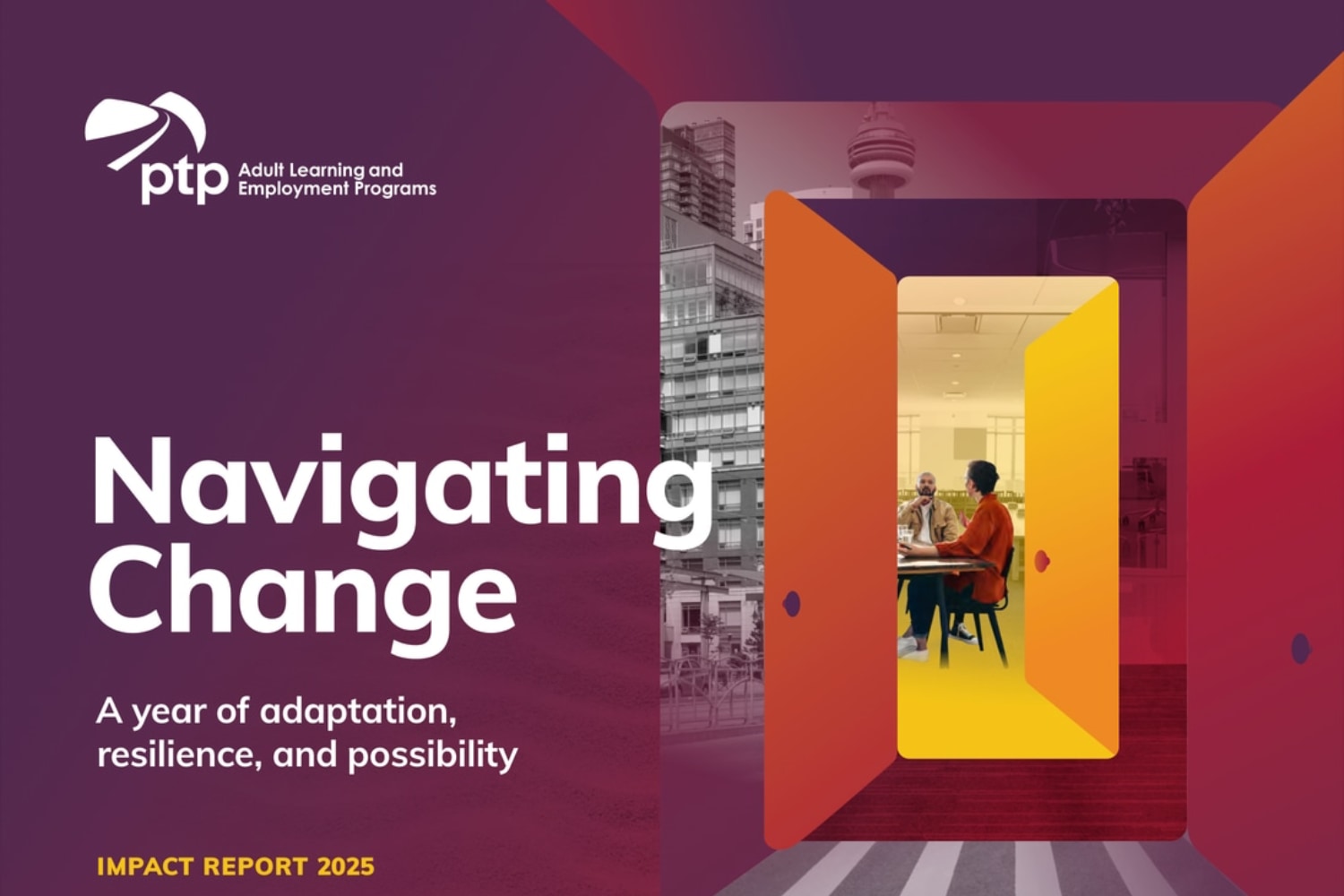 ptp Adult Learning and Employment Programs

Navigating Change

A year of adaptation, resilience, and possibility

IMPACT REPORT 2025